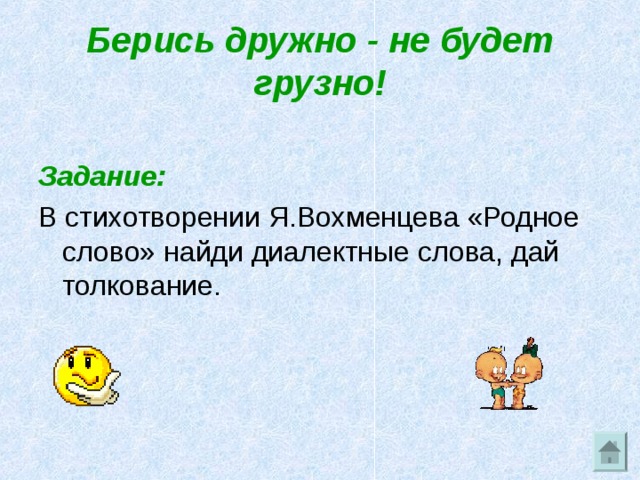 Берись дружно - не будет грузно!

Задание:

В стихотворении Я.Вохменцева «Родное слово» найди диалектные слова, дай толкование.